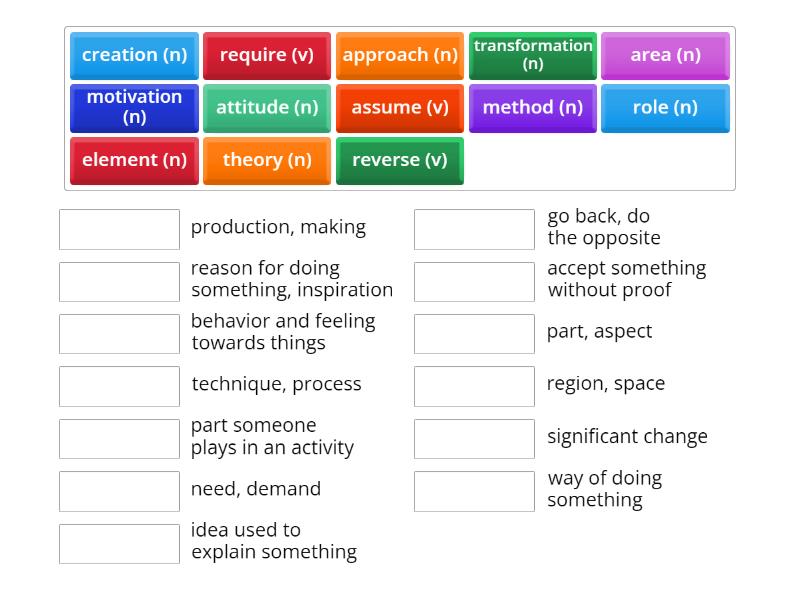 creation (n)
require (v)
approach (n)
transformation (n)
area (n)
motivation (n)
attitude (n)
assume (v)
method (n)
role (n)
element (n)
theory (n)
reverse (v)

production, making

reason for doing something, inspiration

behavior and feeling towards things

technique, process

part someone plays in an activity

need, demand

idea used to explain something

go back, do the opposite

accept something without proof

part, aspect

region, space

significant change

way of doing something